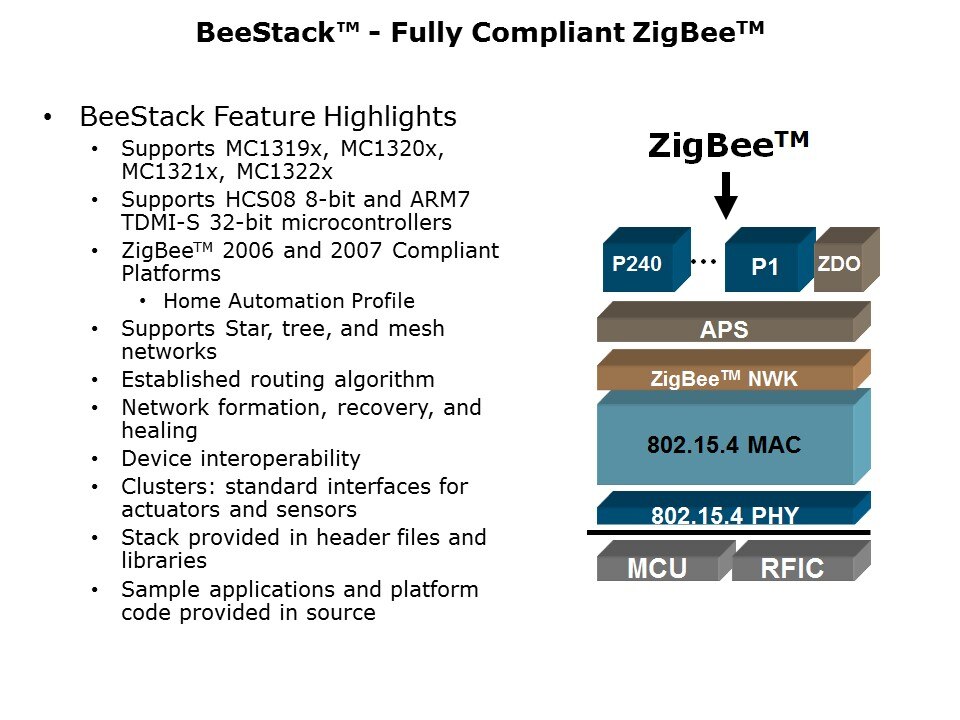 BeeStack™ - Fully Compliant ZigBee™

• BeeStack Feature Highlights
  • Supports MC1319x, MC1320x, MC1321x, MC1322x
  • Supports HCS08 8-bit and ARM7 TDMI-S 32-bit microcontrollers
  • ZigBee™ 2006 and 2007 Compliant Platforms
    • Home Automation Profile
  • Supports Star, tree, and mesh networks
  • Established routing algorithm
  • Network formation, recovery, and healing
  • Device interoperability
  • Clusters: standard interfaces for actuators and sensors
  • Stack provided in header files and libraries
  • Sample applications and platform code provided in source

ZigBee™

P240 ... P1 ZDO

APS

ZigBee™ NWK

802.15.4 MAC

802.15.4 PHY

MCU RFIC